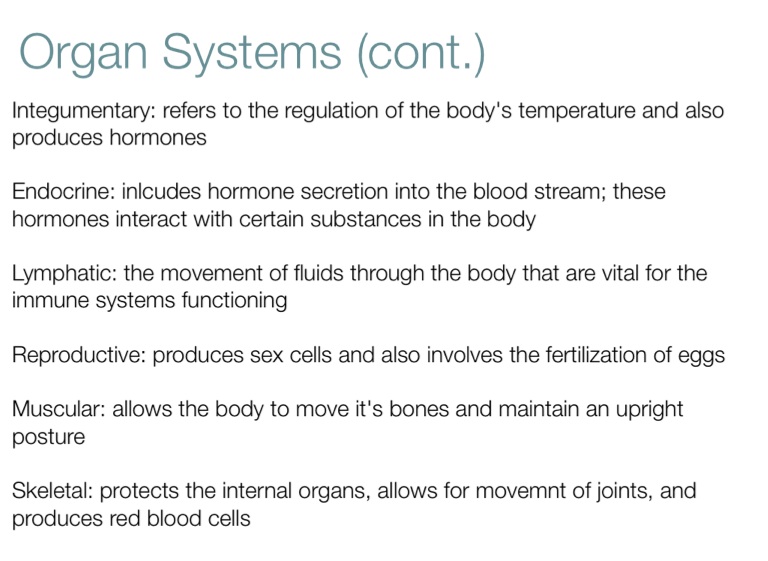 Organ Systems (cont.)

Integumentary: refers to the regulation of the body's temperature and also produces hormones

Endocrine: inlcudes hormone secretion into the blood stream; these hormones interact with certain substances in the body

Lymphatic: the movement of fluids through the body that are vital for the immune systems functioning

Reproductive: produces sex cells and also involves the fertilization of eggs

Muscular: allows the body to move it's bones and maintain an upright posture

Skeletal: protects the internal organs, allows for movemnt of joints, and produces red blood cells